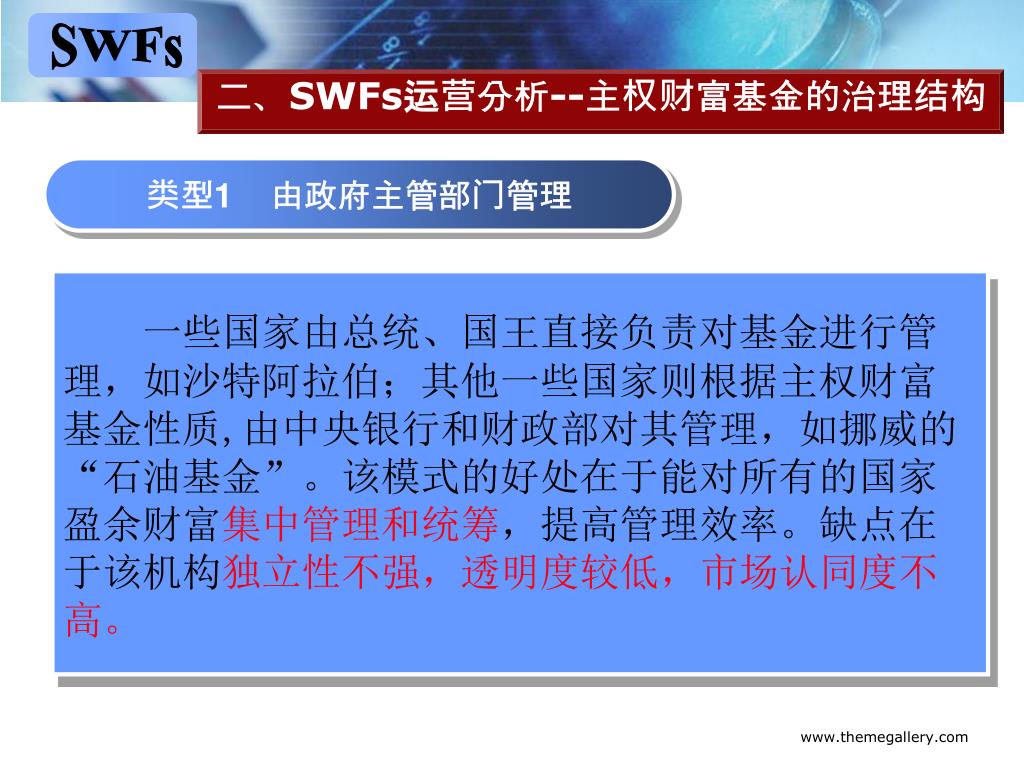 SWFs

二、SWFs运营分析--主权财富基金的治理结构

类型1　由政府主管部门管理

一些国家由总统、国王直接负责对基金进行管理，如沙特阿拉伯；其他一些国家则根据主权财富基金性质,由中央银行和财政部对其管理，如挪威的“石油基金”。该模式的好处在于能对所有的国家盈余财富集中管理和统筹，提高管理效率。缺点在于该机构独立性不强，透明度较低，市场认同度不高。

www.themegallery.com